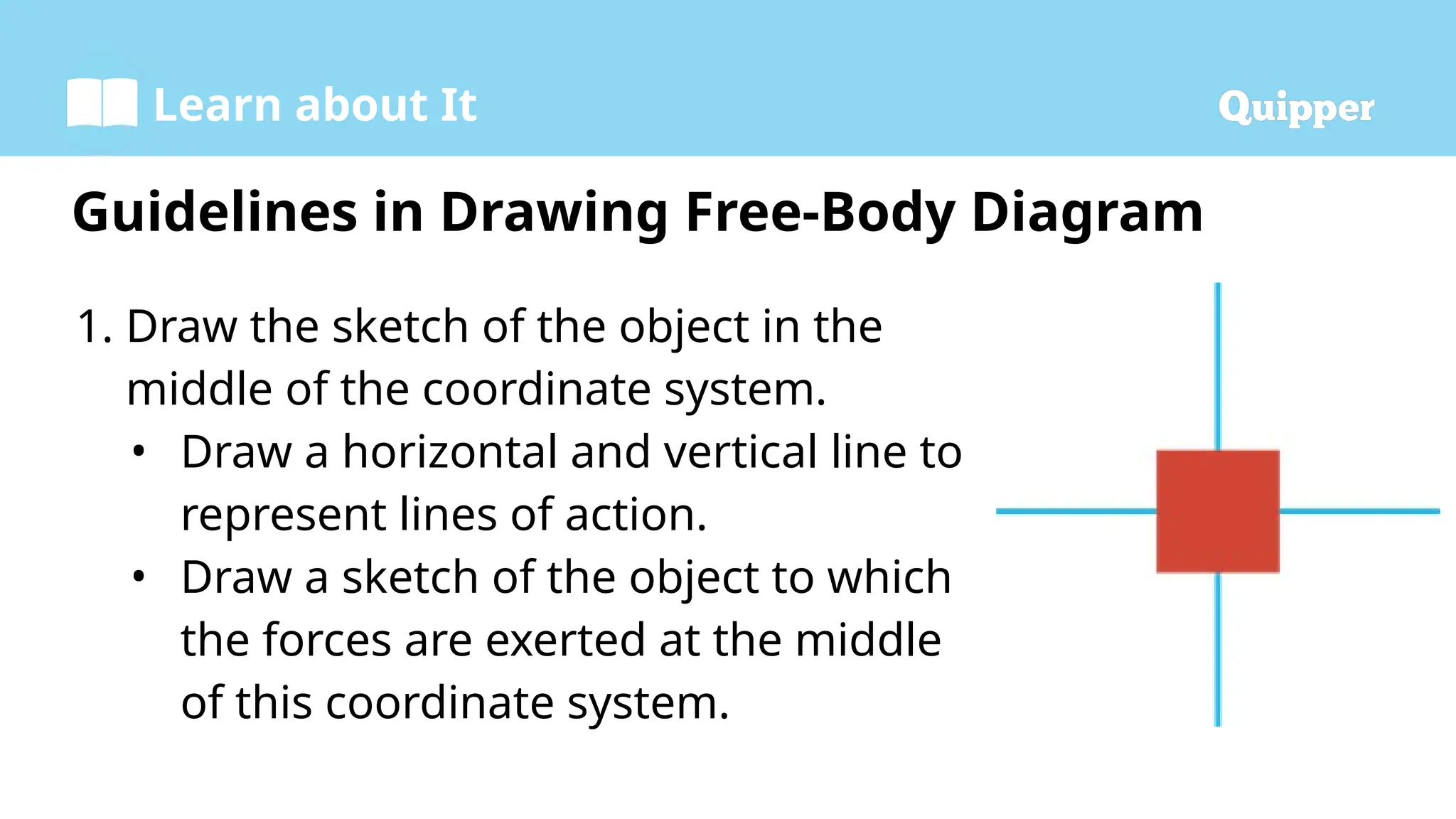 Learn about It

Quipper

Guidelines in Drawing Free-Body Diagram

1. Draw the sketch of the object in the middle of the coordinate system.
• Draw a horizontal and vertical line to represent lines of action.
• Draw a sketch of the object to which the forces are exerted at the middle of this coordinate system.